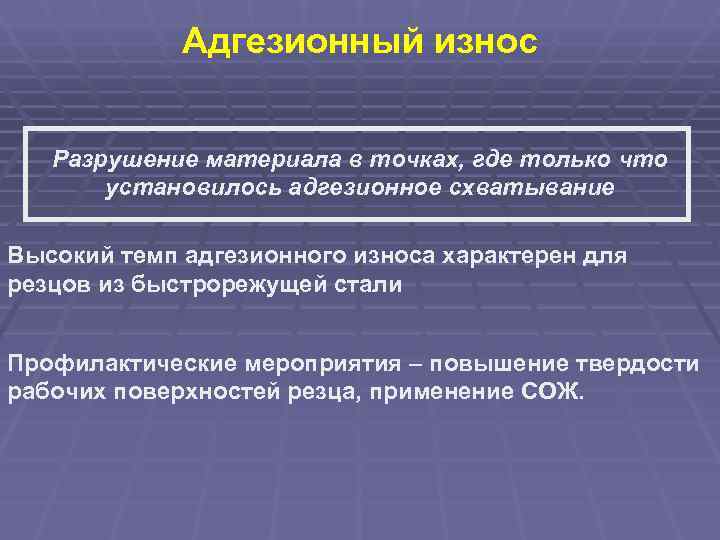 Адгезионный износ

Разрушение материала в точках, где только что установилось адгезионное схватывание

Высокий темп адгезионного износа характерен для резцов из быстрорежущей стали

Профилактические мероприятия – повышение твердости рабочих поверхностей резца, применение СОЖ.